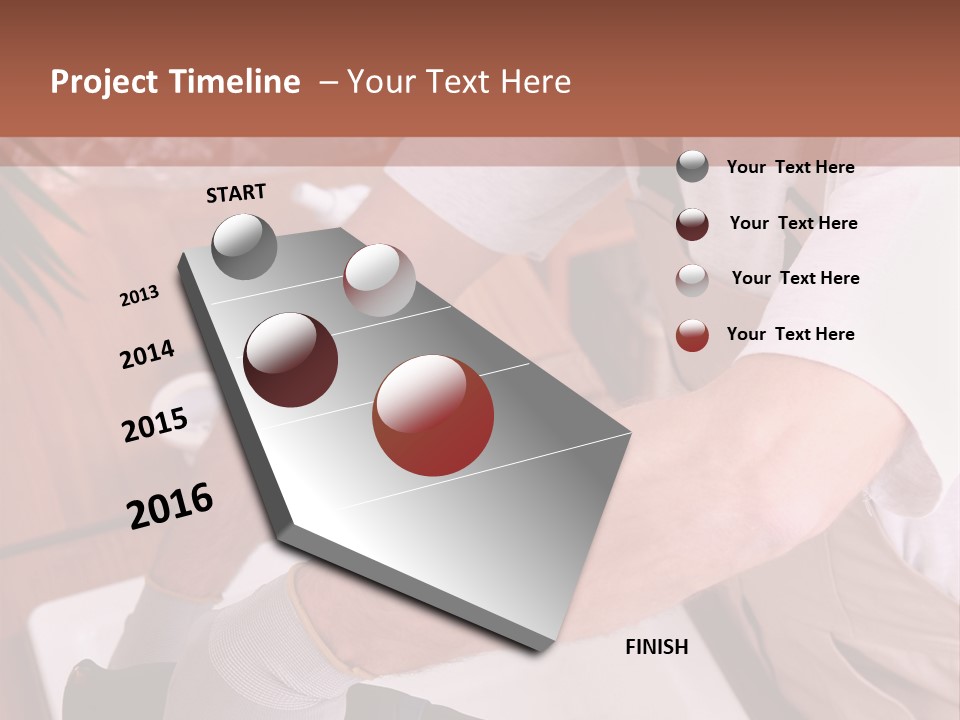 Project Timeline – Your Text Here

START

2013

2014

2015

2016

FINISH

Your Text Here

Your Text Here

Your Text Here

Your Text Here